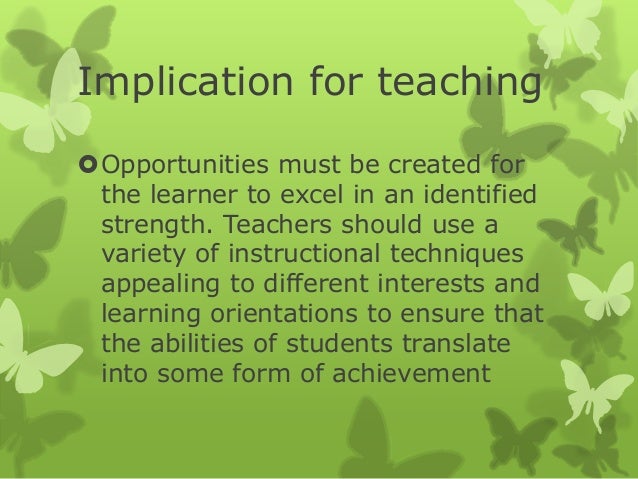 Implication for teaching

Opportunities must be created for the learner to excel in an identified strength. Teachers should use a variety of instructional techniques appealing to different interests and learning orientations to ensure that the abilities of students translate into some form of achievement